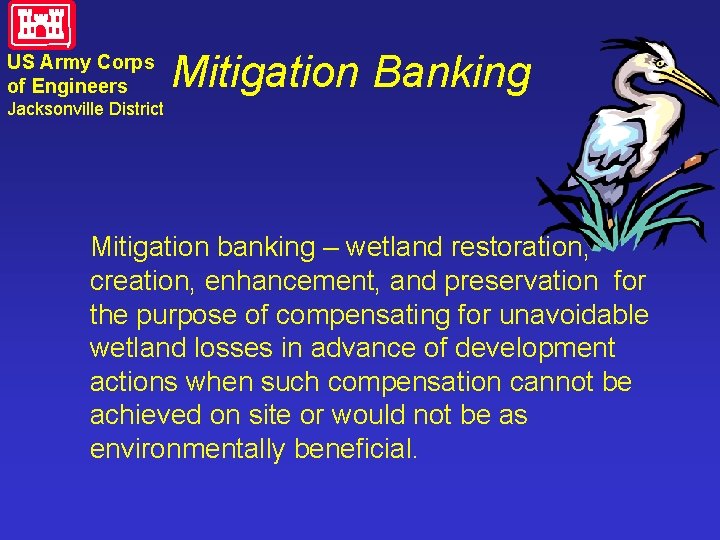 US Army Corps of Engineers
Jacksonville District

Mitigation Banking

Mitigation banking – wetland restoration, creation, enhancement, and preservation for the purpose of compensating for unavoidable wetland losses in advance of development actions when such compensation cannot be achieved on site or would not be as environmentally beneficial.